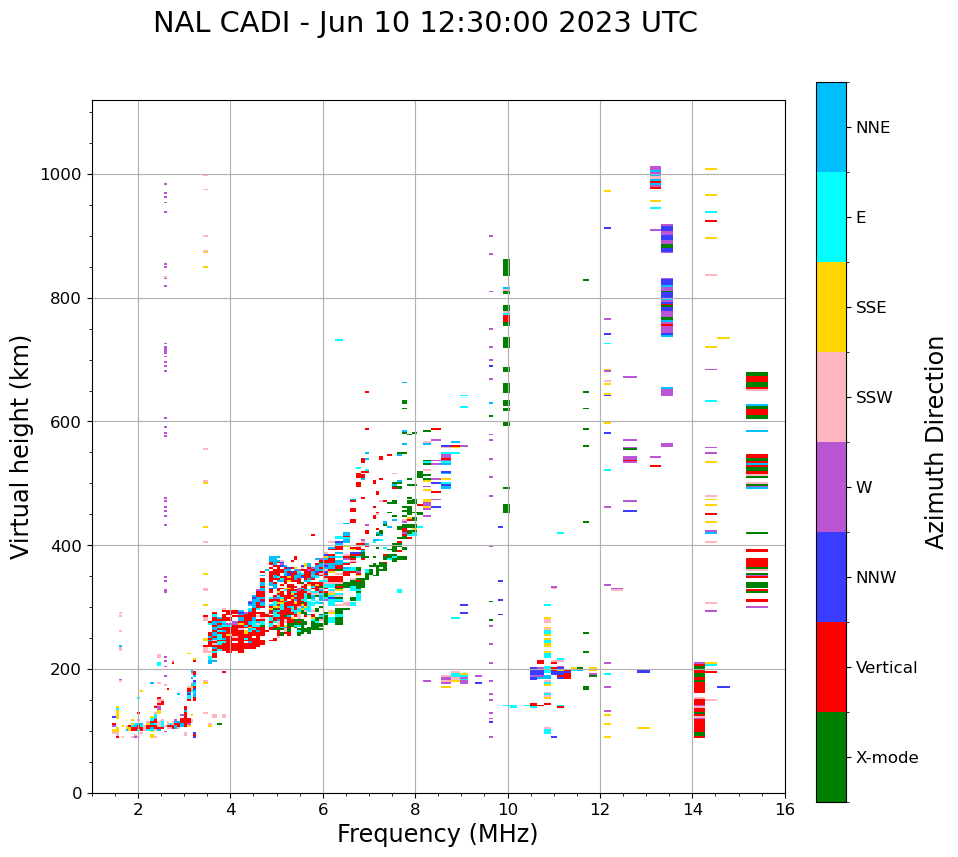 NAL CADI - Jun 10 12:30:00 2023 UTC

Virtual height (km)

1000
800
600
400
200
0

2
4
6
8
10
12
14
16

Frequency (MHz)

NNE
E
SSE
SSW
W
NNW
Vertical
X-mode

Azimuth Direction